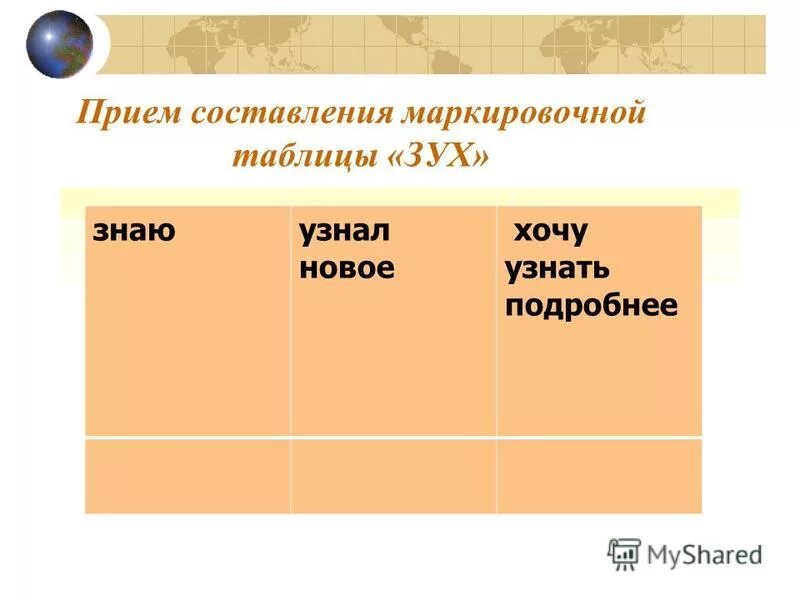 Прием составления маркировочной таблицы «ЗУХ»

| знаю | узнал новое | хочу узнать подробнее |
|---|---|---|
| | | |

MyShared